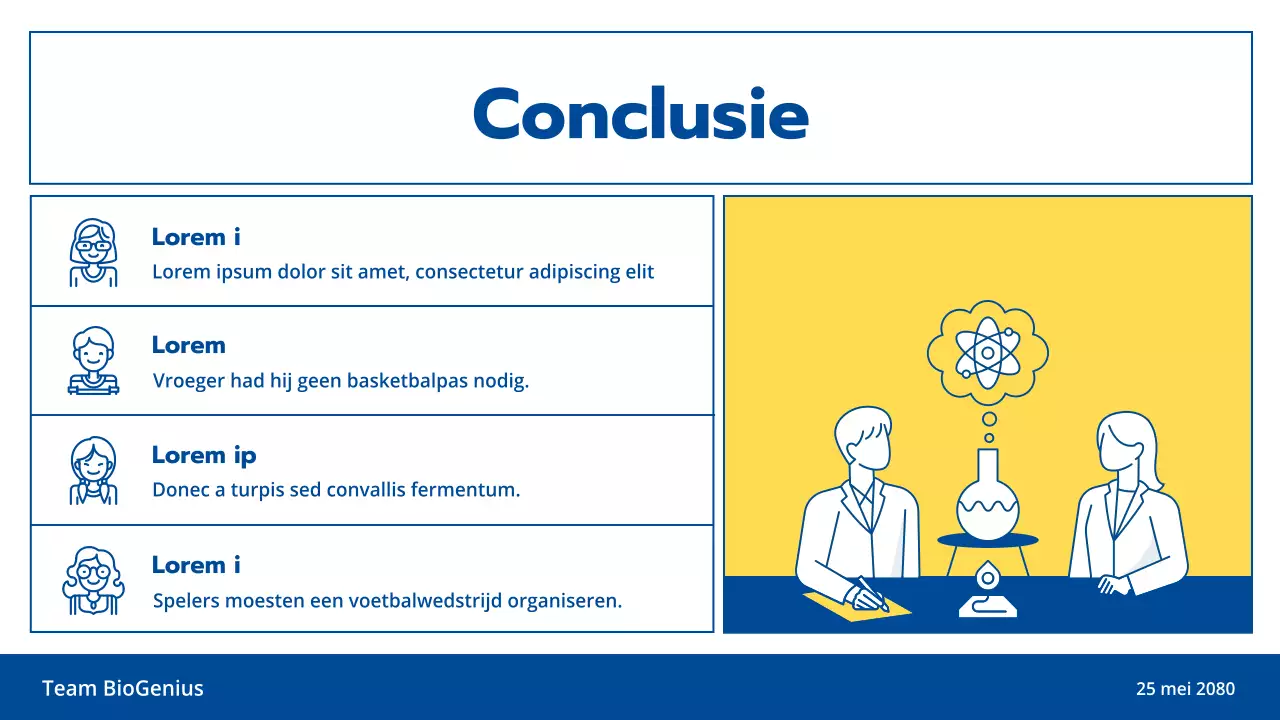 Conclusie

Lorem i
Lorem ipsum dolor sit amet, consectetur adipiscing elit

Lorem
Vroeger had hij geen basketbalpas nodig.

Lorem ip
Donec a turpis sed convallis fermentum.

Lorem i
Spelers moesten een voetbalwedstrijd organiseren.

Team BioGenius

25 mei 2080